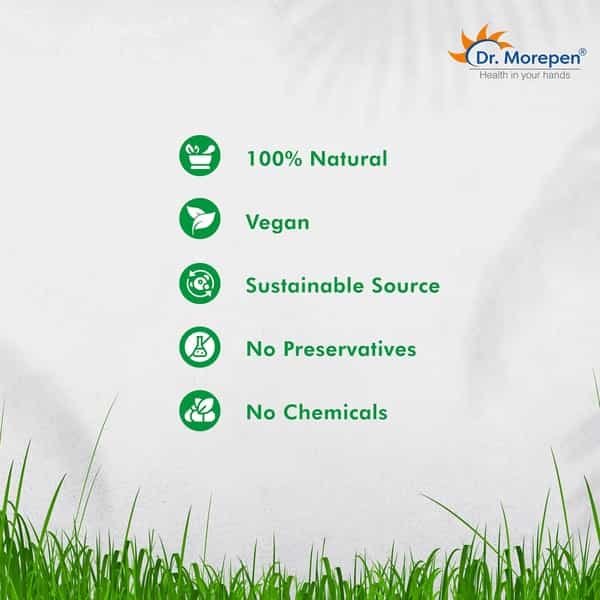 Dr. Morepen®
Health in your hands

100% Natural

Vegan

Sustainable Source

No Preservatives

No Chemicals